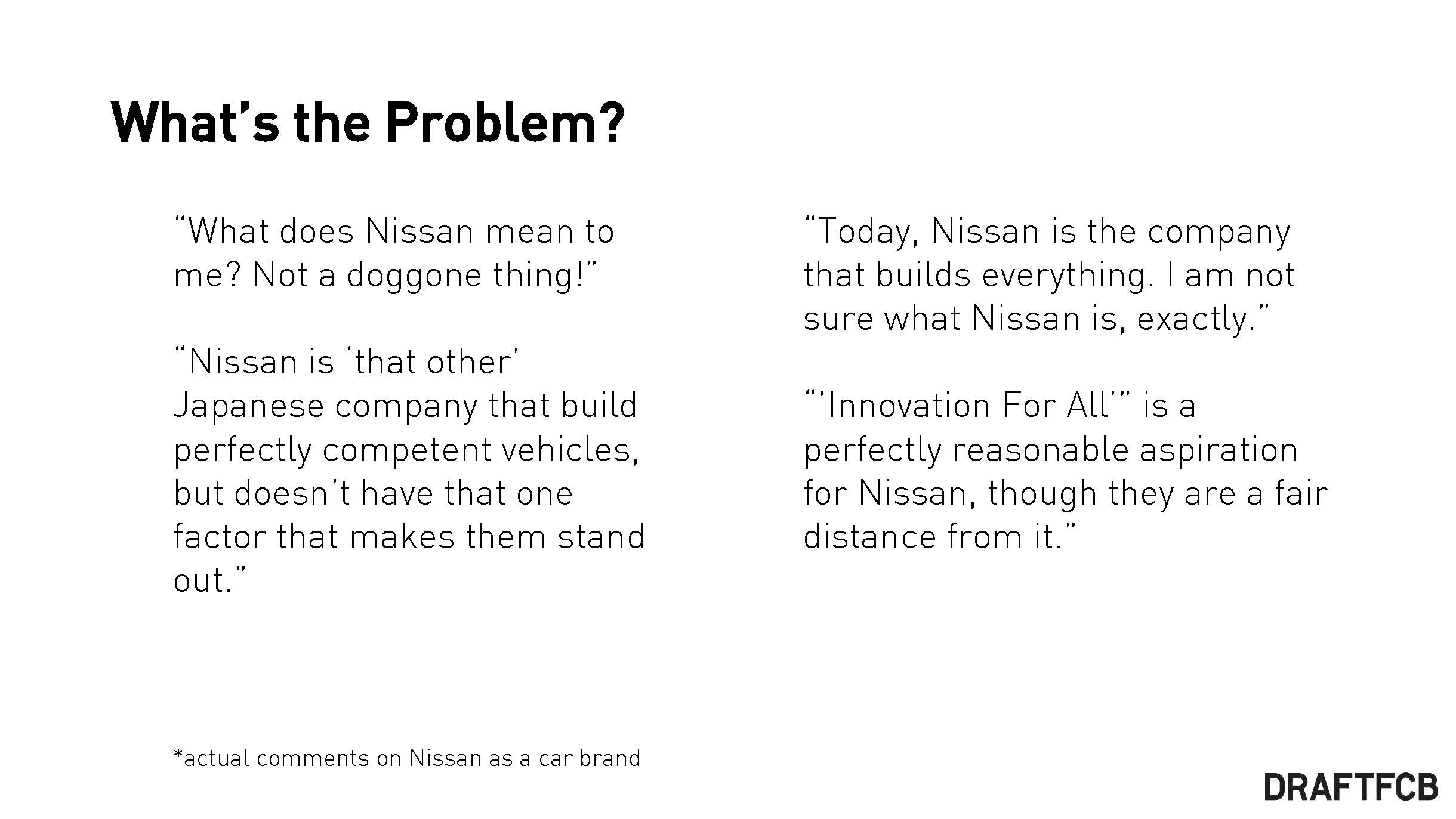 What's the Problem?

"What does Nissan mean to me? Not a doggone thing!"

"Nissan is 'that other' Japanese company that build perfectly competent vehicles, but doesn't have that one factor that makes them stand out."

"Today, Nissan is the company that builds everything. I am not sure what Nissan is, exactly."

"'Innovation For All'" is a perfectly reasonable aspiration for Nissan, though they are a fair distance from it."

*actual comments on Nissan as a car brand

DRAFTFCB